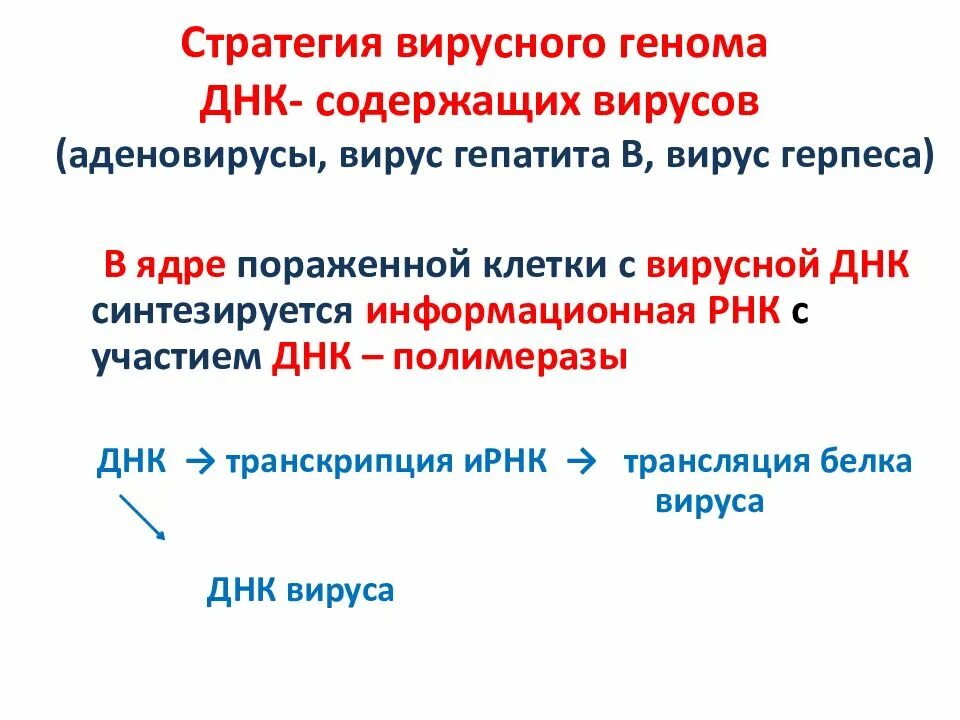 Стратегия вирусного генома
ДНК- содержащих вирусов
(аденовирусы, вирус гепатита В, вирус герпеса)

В ядре пораженной клетки с вирусной ДНК синтезируется информационная РНК с участием ДНК – полимеразы

ДНК → транскрипция иРНК → трансляция белка вируса

ДНК вируса